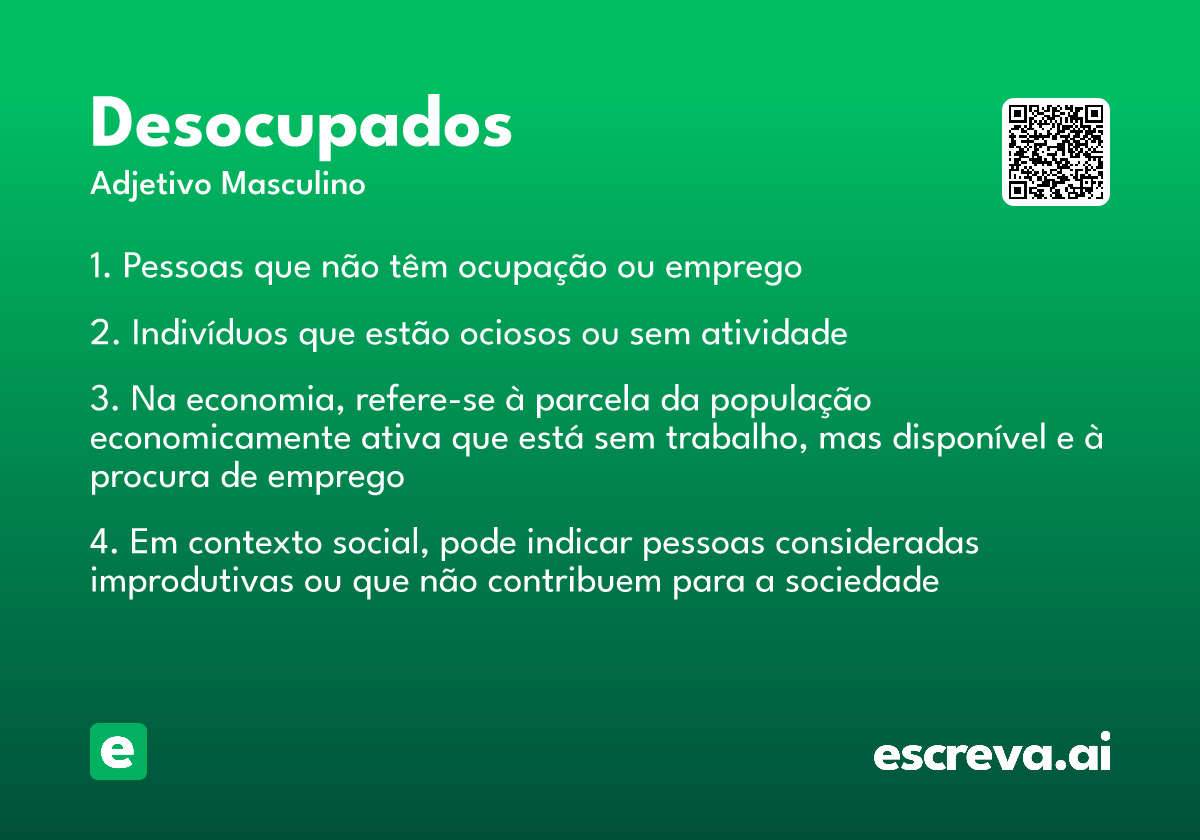 Desocupados
Adjetivo Masculino

1. Pessoas que não têm ocupação ou emprego

2. Indivíduos que estão ociosos ou sem atividade

3. Na economia, refere-se à parcela da população economicamente ativa que está sem trabalho, mas disponível e à procura de emprego

4. Em contexto social, pode indicar pessoas consideradas improdutivas ou que não contribuem para a sociedade

e

escreva.ai